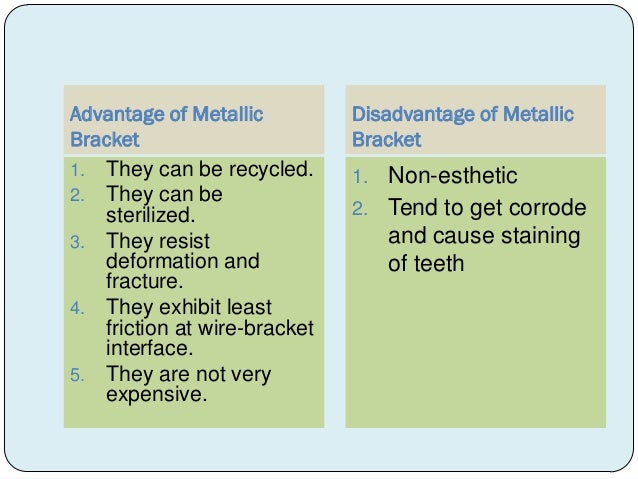 Advantage of Metallic Bracket

1. They can be recycled.
2. They can be sterilized.
3. They resist deformation and fracture.
4. They exhibit least friction at wire-bracket interface.
5. They are not very expensive.

Disadvantage of Metallic Bracket

1. Non-esthetic
2. Tend to get corrode and cause staining of teeth